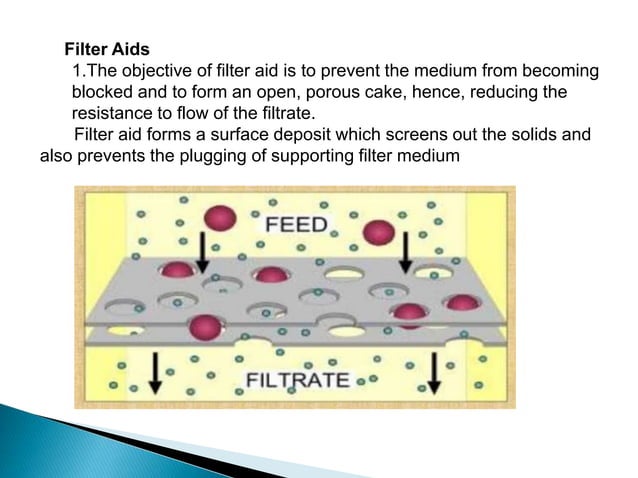 Filter Aids

1.The objective of filter aid is to prevent the medium from becoming blocked and to form an open, porous cake, hence, reducing the resistance to flow of the filtrate.

Filter aid forms a surface deposit which screens out the solids and also prevents the plugging of supporting filter medium

FEED

FILTRATE